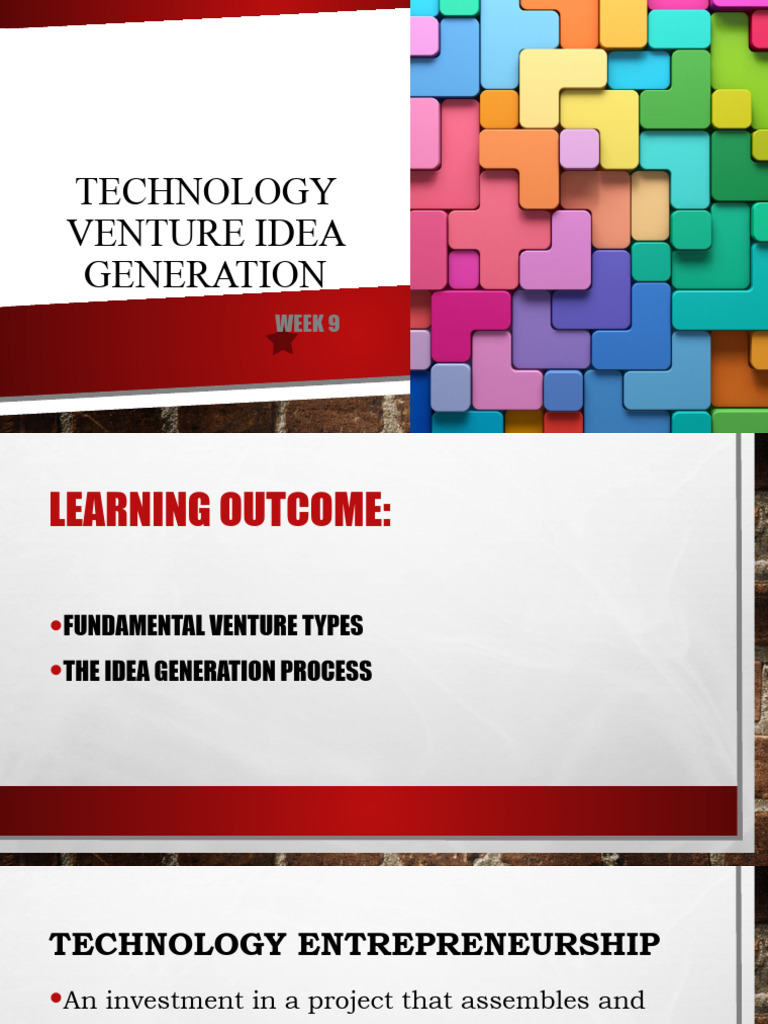 TECHNOLOGY VENTURE IDEA GENERATION

WEEK 9

LEARNING OUTCOME:

•FUNDAMENTAL VENTURE TYPES
•THE IDEA GENERATION PROCESS

TECHNOLOGY ENTREPRENEURSHIP

•An investment in a project that assembles and